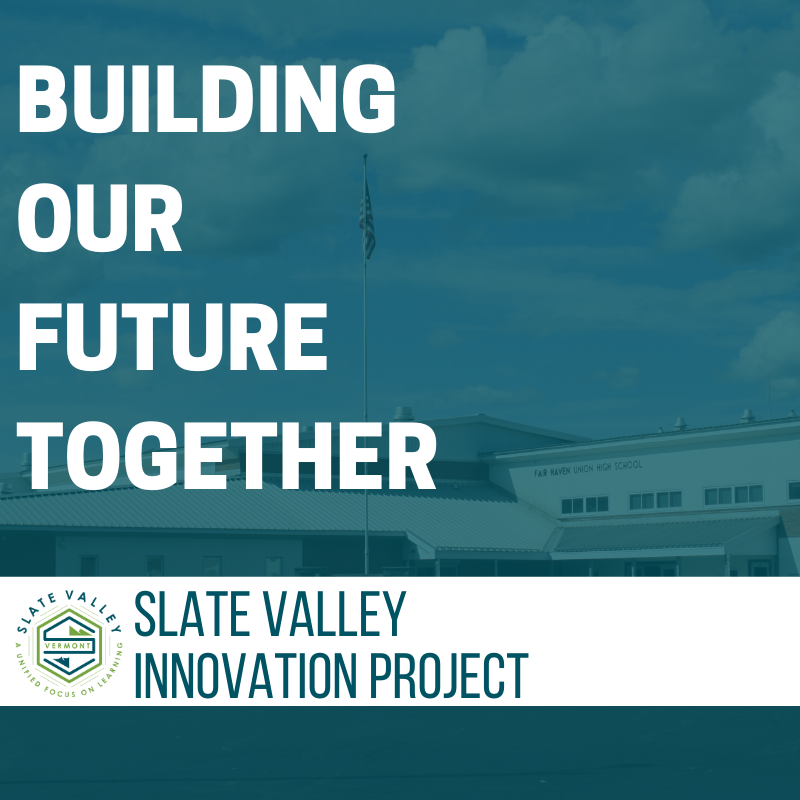 BUILDING
OUR
FUTURE
TOGETHER

FAIR HAVEN UNION HIGH SCHOOL

SLATE VALLEY
VERMONT
A UNIFIED FOCUS ON LEARNING

SLATE VALLEY
INNOVATION PROJECT